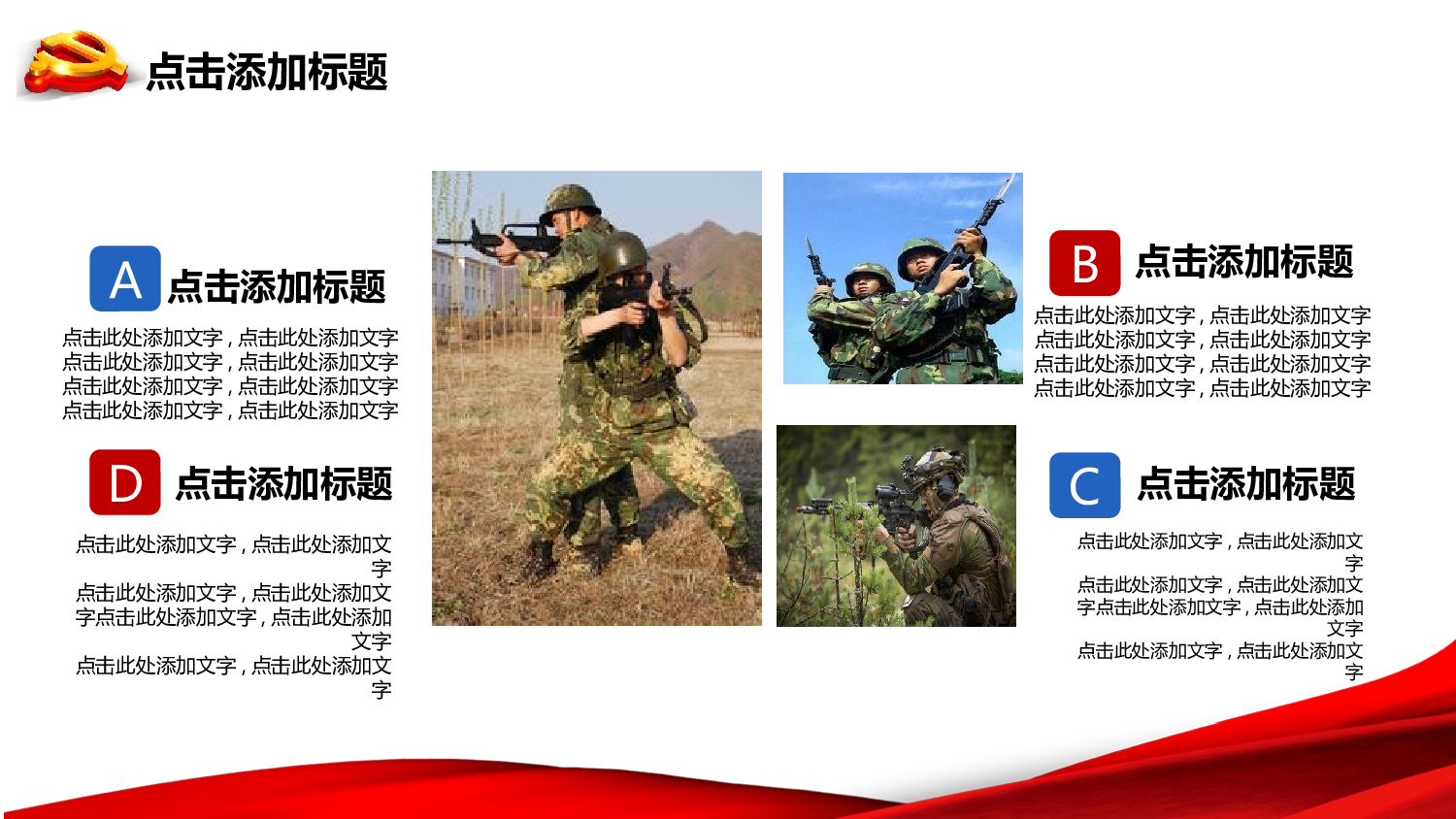 点击添加标题

A 点击添加标题

点击此处添加文字，点击此处添加文字 点击此处添加文字，点击此处添加文字 点击此处添加文字，点击此处添加文字 点击此处添加文字，点击此处添加文字

D 点击添加标题

点击此处添加文字，点击此处添加文字
点击此处添加文字，点击此处添加文字点击此处添加文字，点击此处添加文字
点击此处添加文字，点击此处添加文字

B 点击添加标题

点击此处添加文字，点击此处添加文字 点击此处添加文字，点击此处添加文字 点击此处添加文字，点击此处添加文字 点击此处添加文字，点击此处添加文字

C 点击添加标题

点击此处添加文字，点击此处添加文字
点击此处添加文字，点击此处添加文字点击此处添加文字，点击此处添加文字
点击此处添加文字，点击此处添加文字